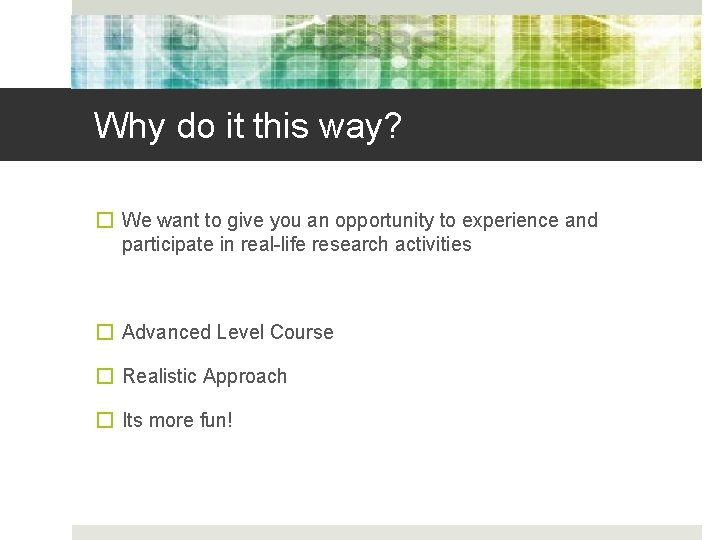 Why do it this way?

We want to give you an opportunity to experience and participate in real-life research activities

Advanced Level Course

Realistic Approach

Its more fun!